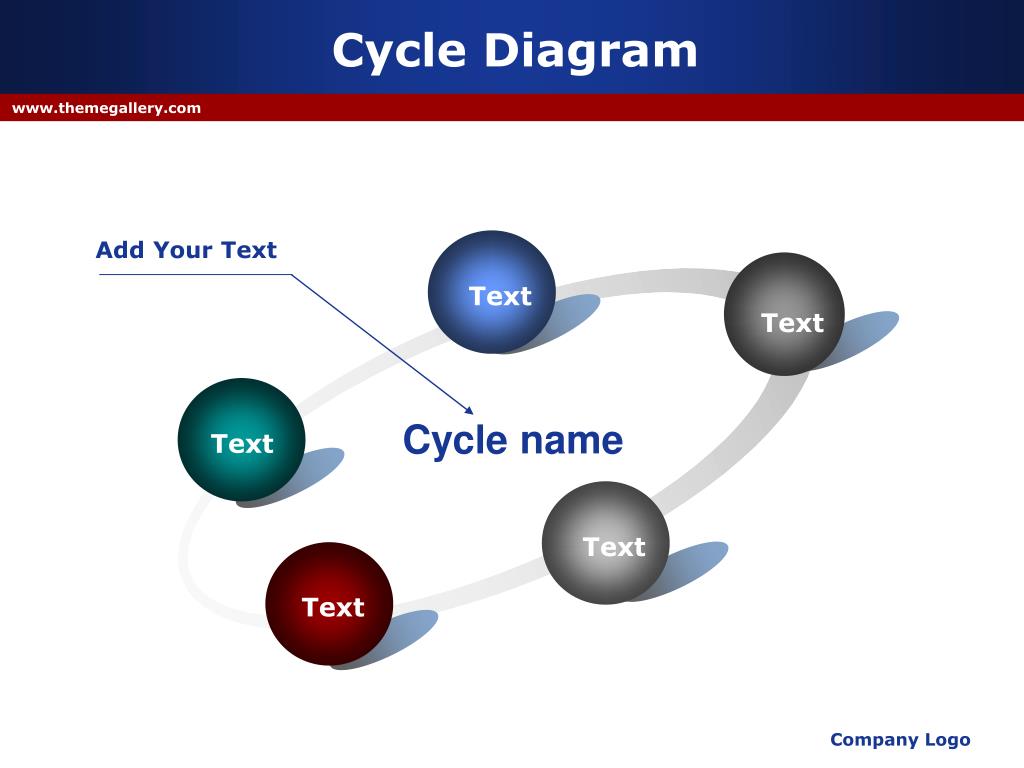 Cycle Diagram

www.themegallery.com

Add Your Text

Text

Text

Text

Cycle name

Text

Text

Company Logo